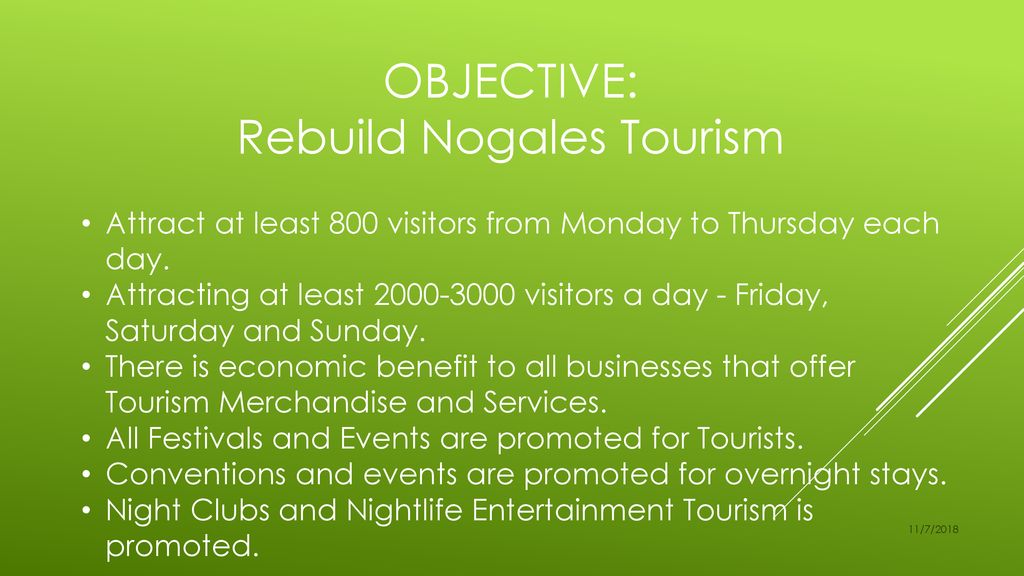 OBJECTIVE:
Rebuild Nogales Tourism

• Attract at least 800 visitors from Monday to Thursday each day.
• Attracting at least 2000-3000 visitors a day - Friday, Saturday and Sunday.
• There is economic benefit to all businesses that offer Tourism Merchandise and Services.
• All Festivals and Events are promoted for Tourists.
• Conventions and events are promoted for overnight stays.
• Night Clubs and Nightlife Entertainment Tourism is promoted.

11/7/2018